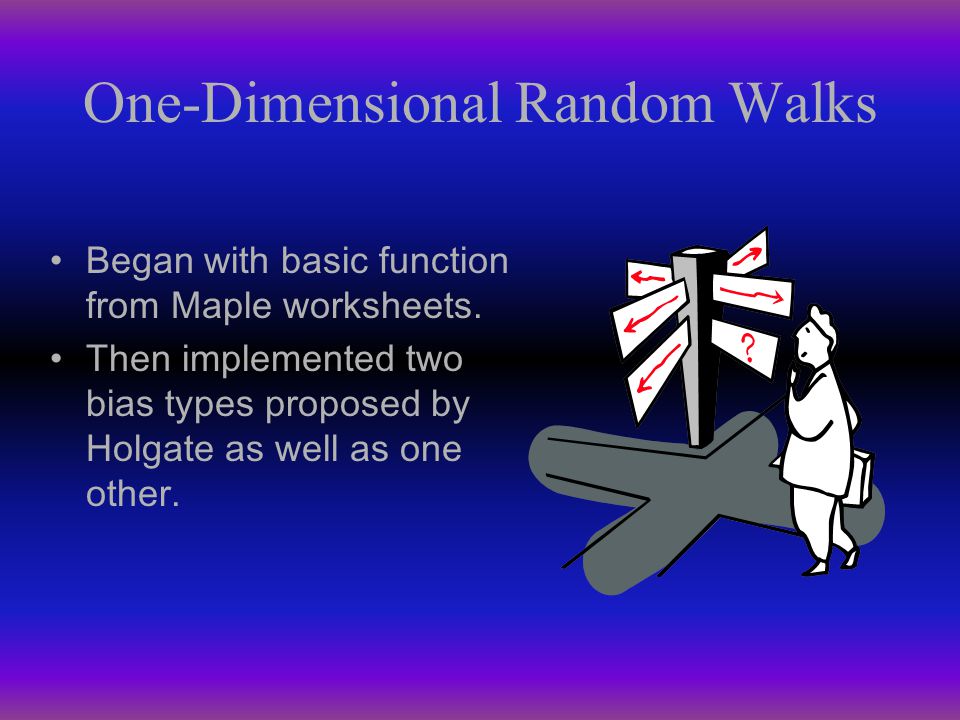 One-Dimensional Random Walks

• Began with basic function from Maple worksheets.
• Then implemented two bias types proposed by Holgate as well as one other.

?